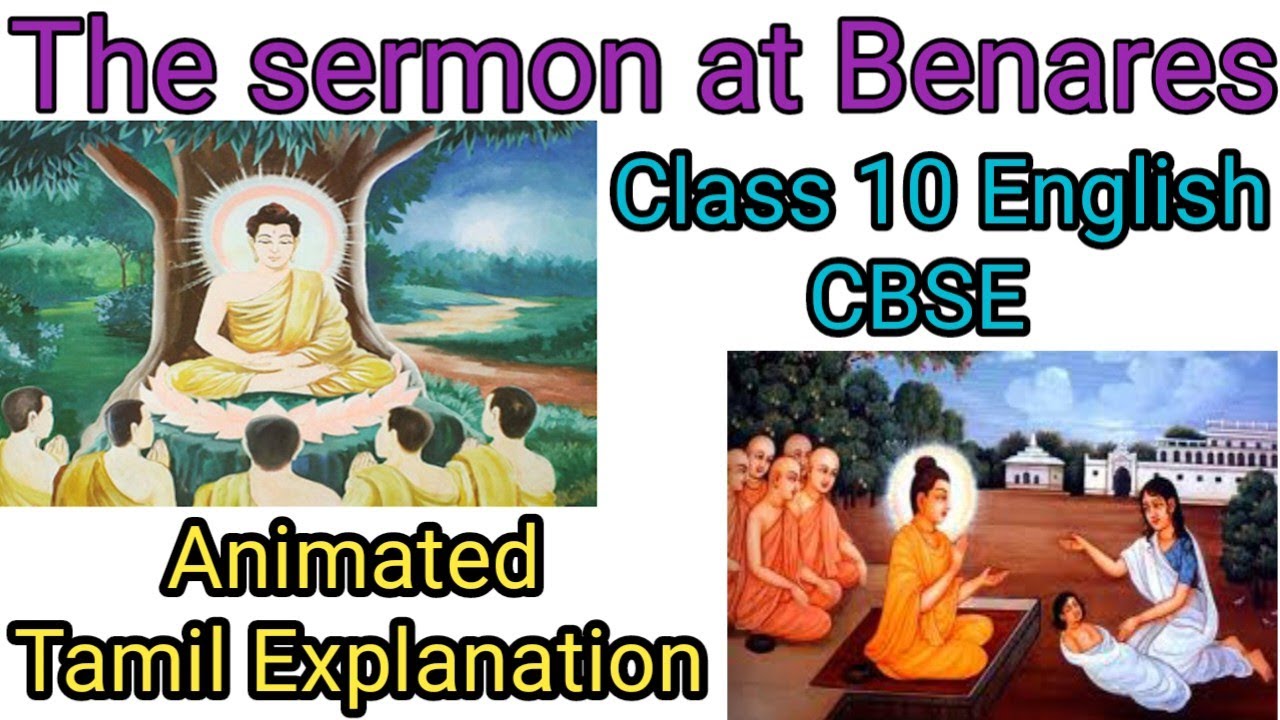 The sermon at Benares

Class 10 English
CBSE

Animated
Tamil Explanation